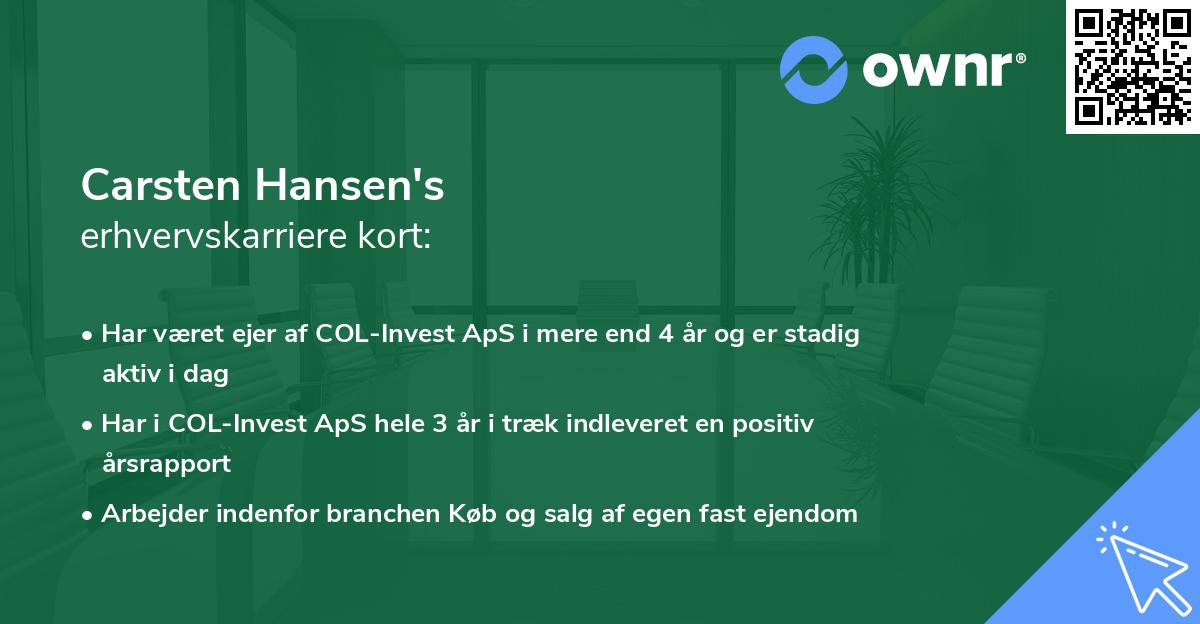 ownr®

Carsten Hansen's
erhvervskarriere kort:

• Har været ejer af COL-Invest ApS i mere end 4 år og er stadig aktiv i dag
• Har i COL-Invest ApS hele 3 år i træk indleveret en positiv årsrapport
• Arbejder indenfor branchen Køb og salg af egen fast ejendom